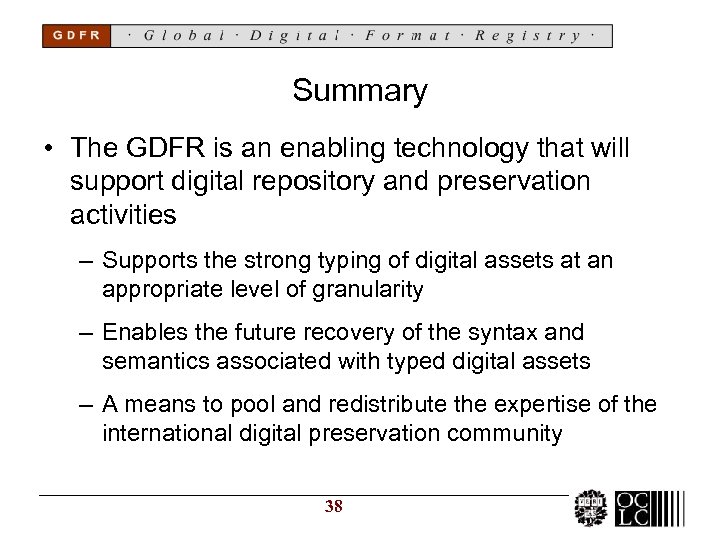 GDFR · Global · Digital · Format · Registry ·

Summary

• The GDFR is an enabling technology that will support digital repository and preservation activities

– Supports the strong typing of digital assets at an appropriate level of granularity

– Enables the future recovery of the syntax and semantics associated with typed digital assets

– A means to pool and redistribute the expertise of the international digital preservation community

38

OCLC